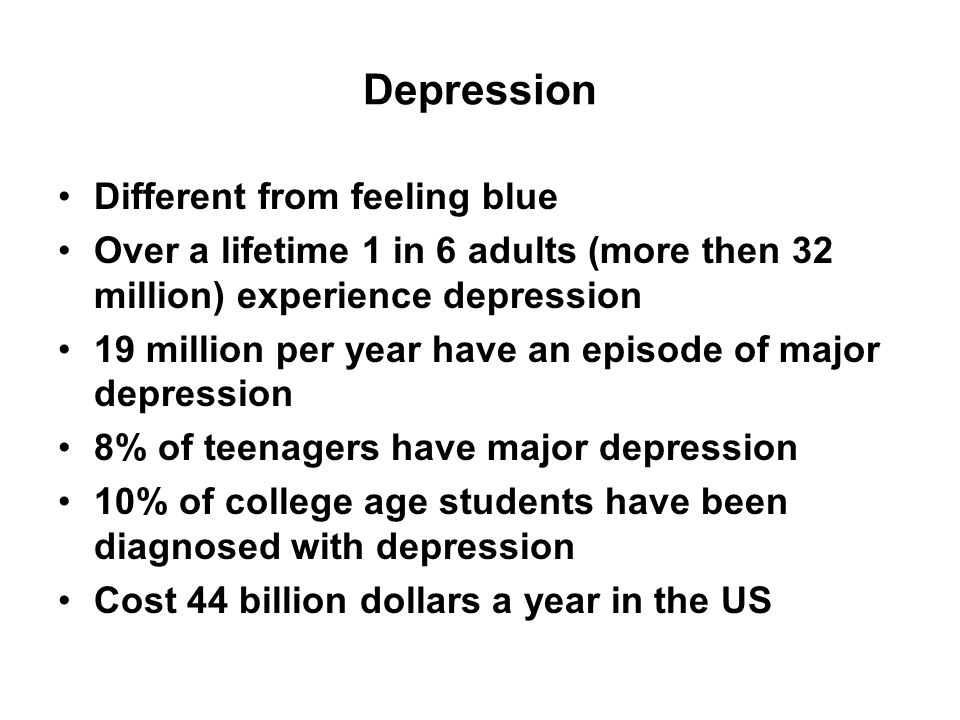 Depression

• Different from feeling blue
• Over a lifetime 1 in 6 adults (more then 32 million) experience depression
• 19 million per year have an episode of major depression
• 8% of teenagers have major depression
• 10% of college age students have been diagnosed with depression
• Cost 44 billion dollars a year in the US